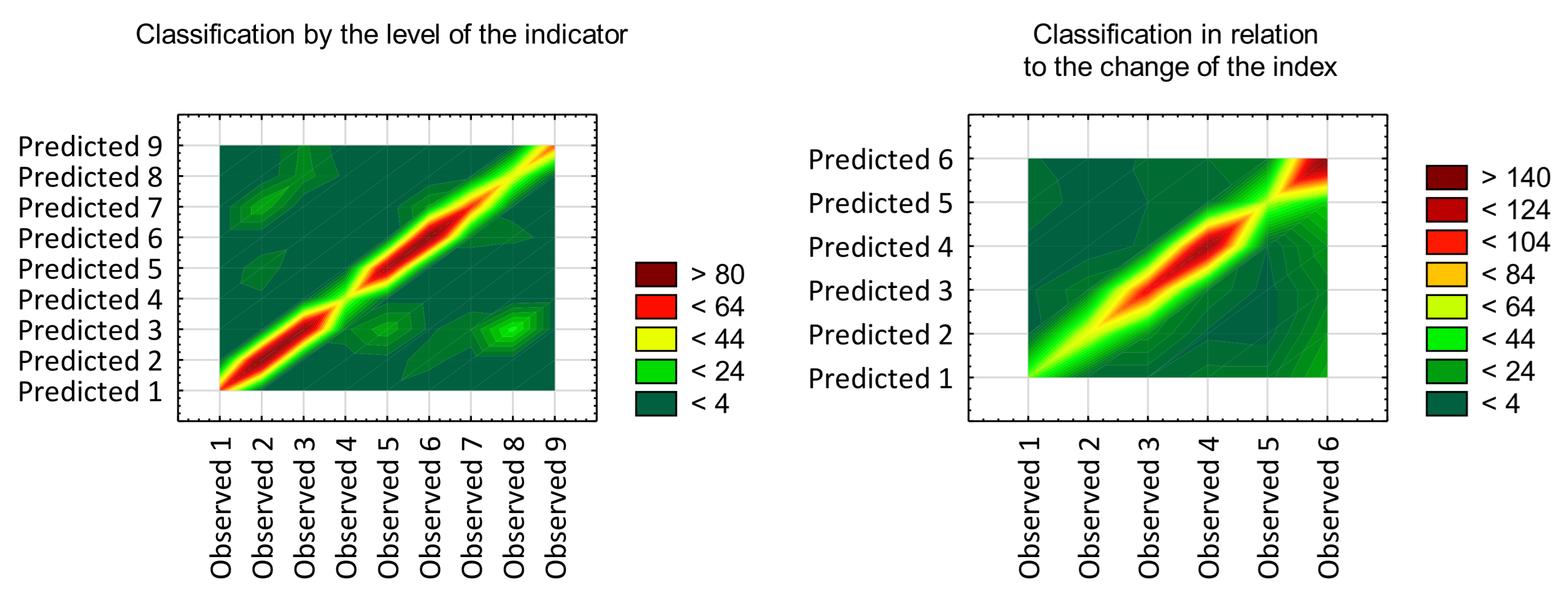 Classification by the level of the indicator

Predicted 9
Predicted 8
Predicted 7
Predicted 6
Predicted 5
Predicted 4
Predicted 3
Predicted 2
Predicted 1

Observed 1
Observed 2
Observed 3
Observed 4
Observed 5
Observed 6
Observed 7
Observed 8
Observed 9

> 80
< 64
< 44
< 24
< 4

Classification in relation to the change of the index

Predicted 6
Predicted 5
Predicted 4
Predicted 3
Predicted 2
Predicted 1

Observed 1
Observed 2
Observed 3
Observed 4
Observed 5
Observed 6

> 140
< 124
< 104
< 84
< 64
< 44
< 24
< 4